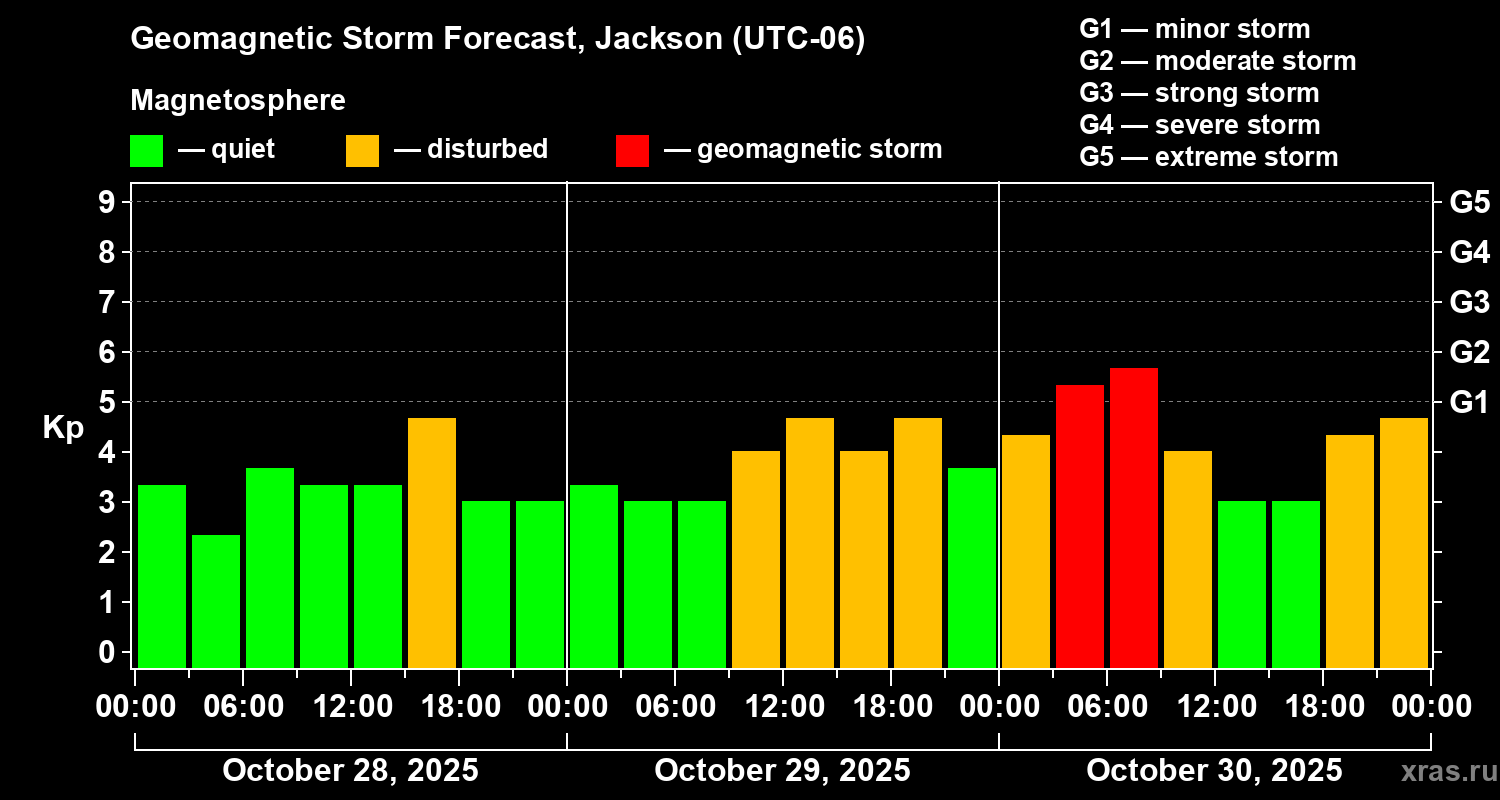 Geomagnetic Storm Forecast, Jackson (UTC-06)

Magnetosphere

— quiet — disturbed — geomagnetic storm

G1 — minor storm
G2 — moderate storm
G3 — strong storm
G4 — severe storm
G5 — extreme storm

Kp

9
8
7
6
5
4
3
2
1
0

G5
G4
G3
G2
G1

00:00 06:00 12:00 18:00 00:00 06:00 12:00 18:00 00:00 06:00 12:00 18:00 00:00

October 28, 2025 October 29, 2025 October 30, 2025

xras.ru